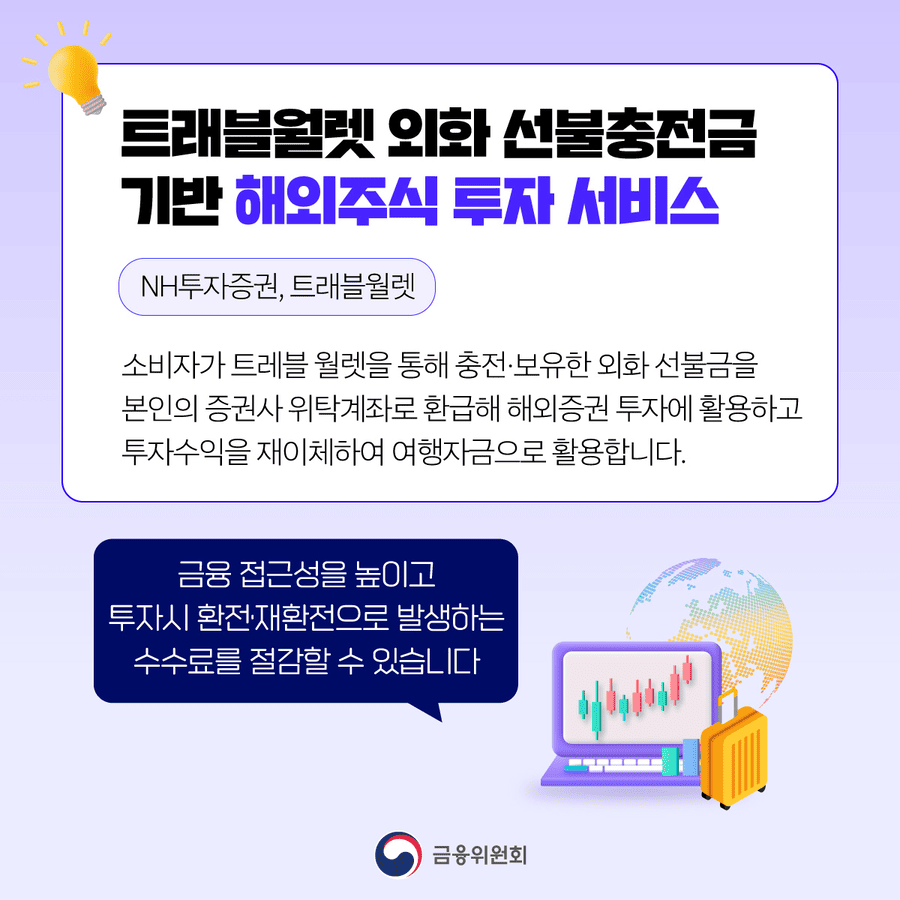 트래블월렛 외화 선불충전금 기반 해외주식 투자 서비스

NH투자증권, 트래블월렛

소비자가 트레블 월렛을 통해 충전·보유한 외화 선불금을 본인의 증권사 위탁계좌로 환급해 해외증권 투자에 활용하고 투자수익을 재이체하여 여행자금으로 활용합니다.

금융 접근성을 높이고 투자시 환전·재환전으로 발생하는 수수료를 절감할 수 있습니다

금융위원회